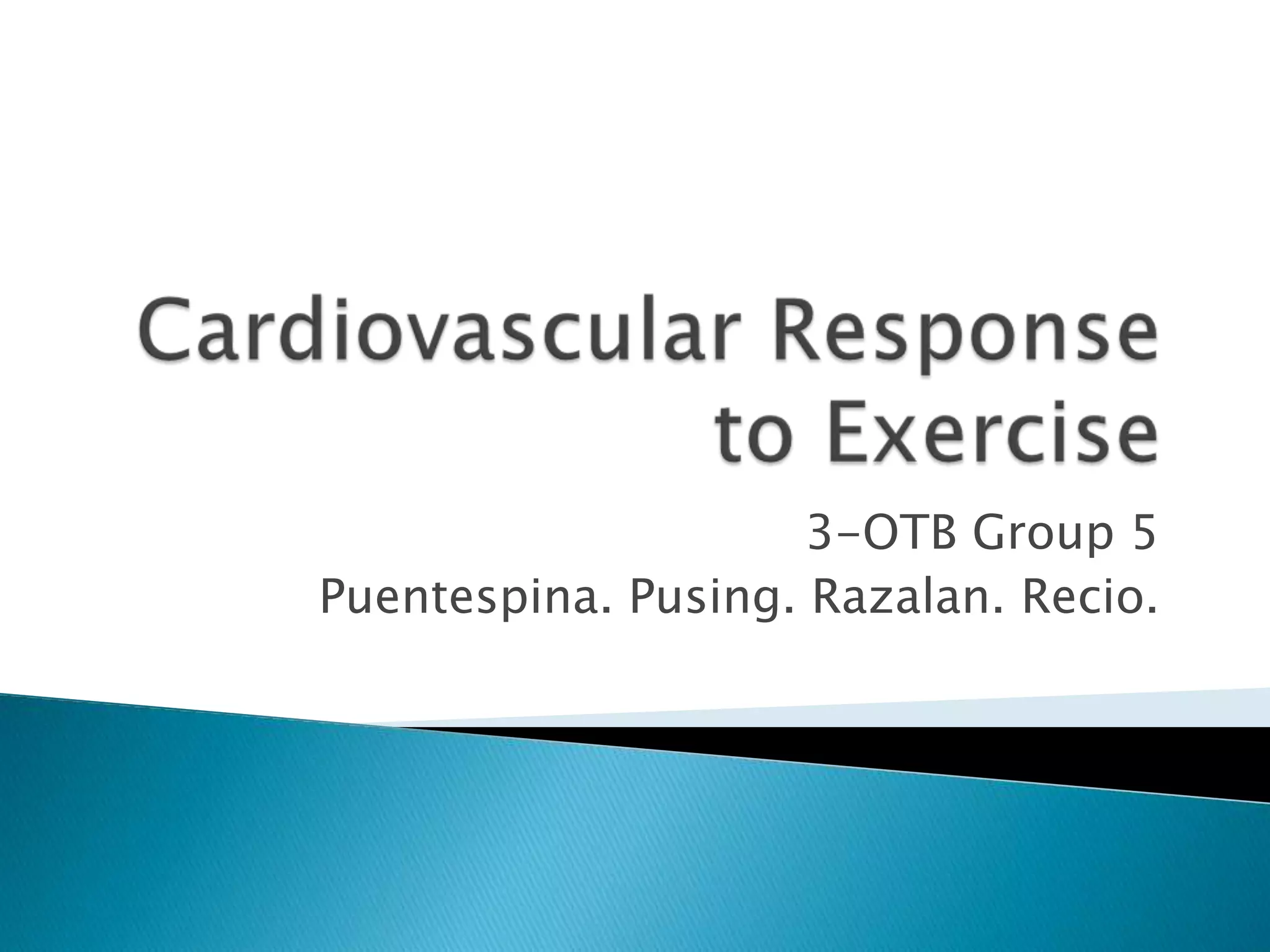 Cardiovascular Response to Exercise

3-OTB Group 5
Puentespina. Pusing. Razalan. Recio.